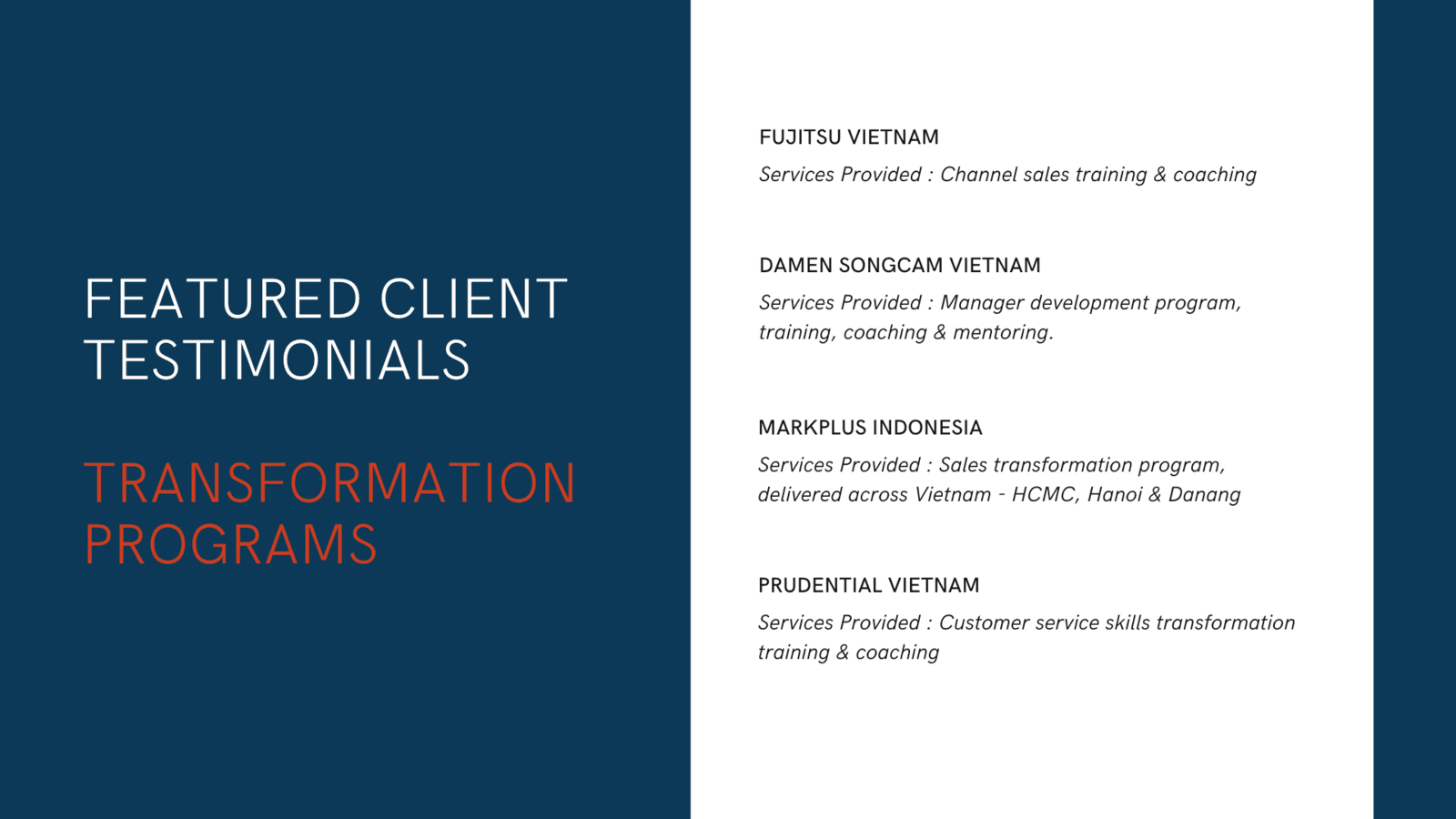 FEATURED CLIENT TESTIMONIALS

TRANSFORMATION PROGRAMS

FUJITSU VIETNAM

Services Provided : Channel sales training & coaching

DAMEN SONGCAM VIETNAM

Services Provided : Manager development program, training, coaching & mentoring.

MARKPLUS INDONESIA

Services Provided : Sales transformation program, delivered across Vietnam - HCMC, Hanoi & Danang

PRUDENTIAL VIETNAM

Services Provided : Customer service skills transformation training & coaching